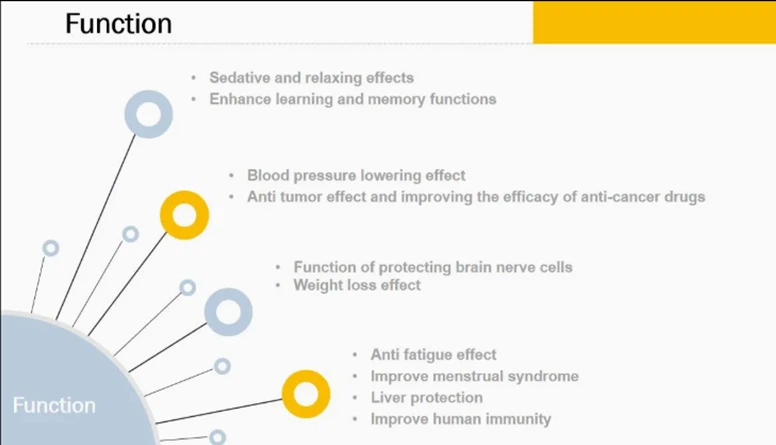 Function

• Sedative and relaxing effects
• Enhance learning and memory functions

• Blood pressure lowering effect
• Anti tumor effect and improving the efficacy of anti-cancer drugs

• Function of protecting brain nerve cells
• Weight loss effect

• Anti fatigue effect
• Improve menstrual syndrome
• Liver protection
• Improve human immunity

Function